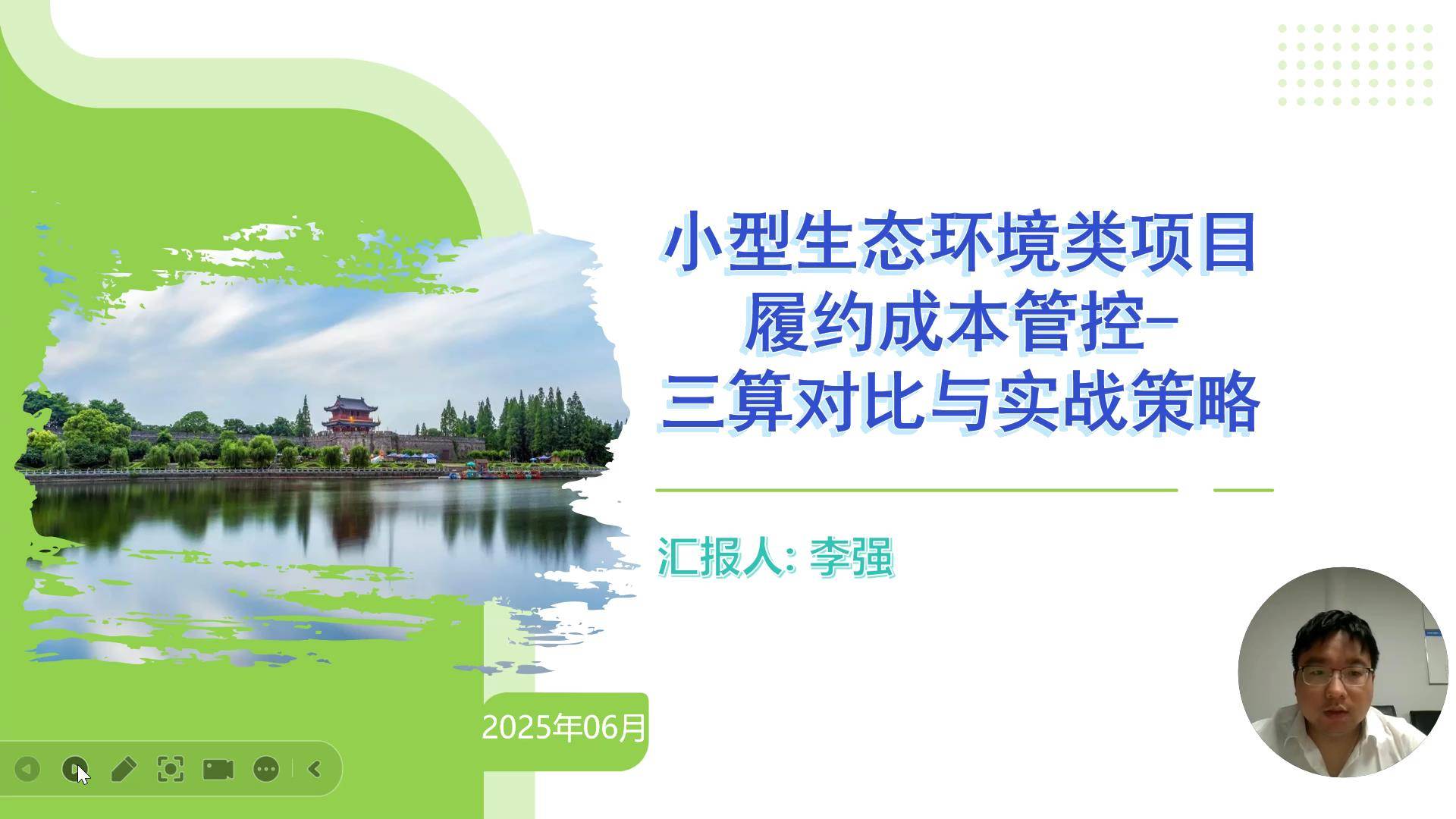 小型生态环境类项目
履约成本管控-
三算对比与实战策略

汇报人: 李强

2025年06月